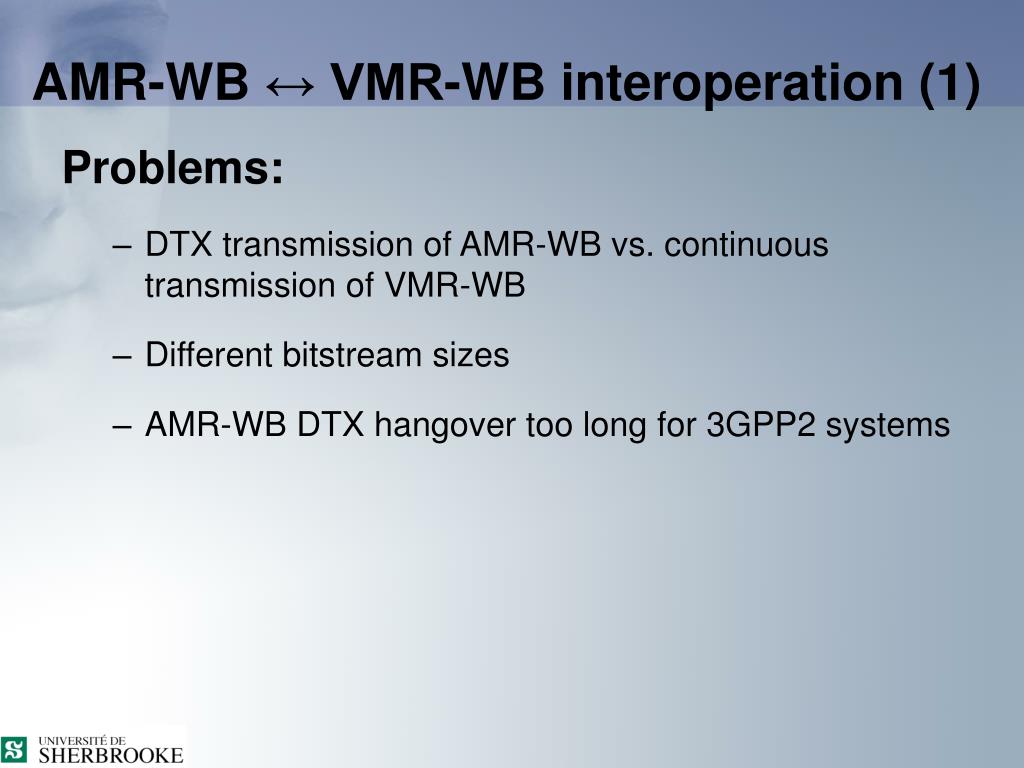 AMR-WB ↔ VMR-WB interoperation (1)

Problems:

– DTX transmission of AMR-WB vs. continuous transmission of VMR-WB

– Different bitstream sizes

– AMR-WB DTX hangover too long for 3GPP2 systems

UNIVERSITÉ DE SHERBROOKE